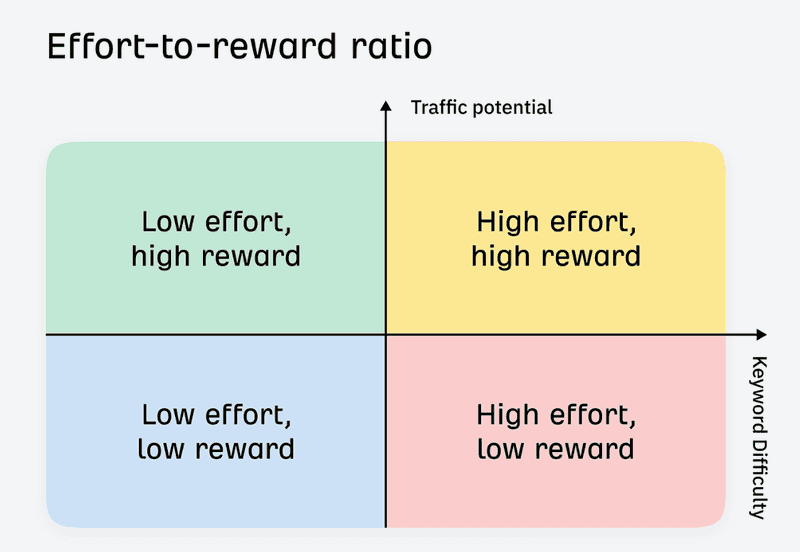 Effort-to-reward ratio

Traffic potential

Low effort, high reward

High effort, high reward

Low effort, low reward

High effort, low reward

Keyword Difficulty